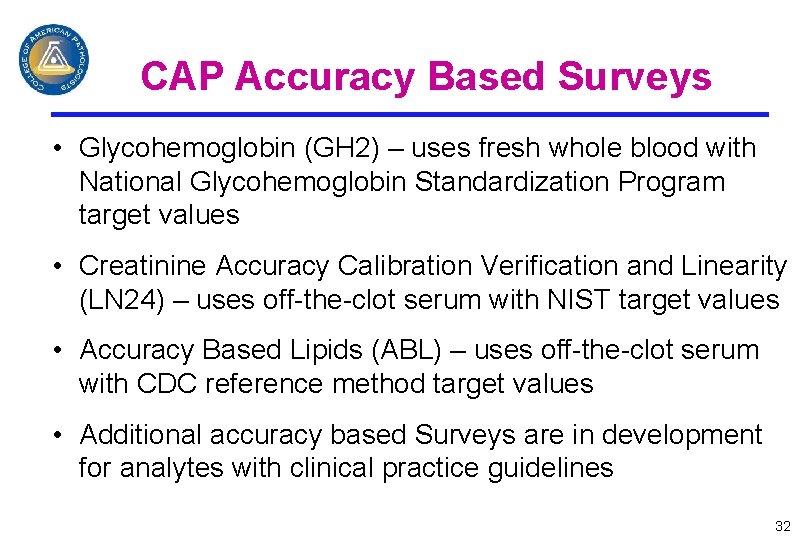 COLLEGE OF AMERICAN PATHOLOGISTS

CAP Accuracy Based Surveys

• Glycohemoglobin (GH2) – uses fresh whole blood with National Glycohemoglobin Standardization Program target values

• Creatinine Accuracy Calibration Verification and Linearity (LN24) – uses off-the-clot serum with NIST target values

• Accuracy Based Lipids (ABL) – uses off-the-clot serum with CDC reference method target values

• Additional accuracy based Surveys are in development for analytes with clinical practice guidelines

32